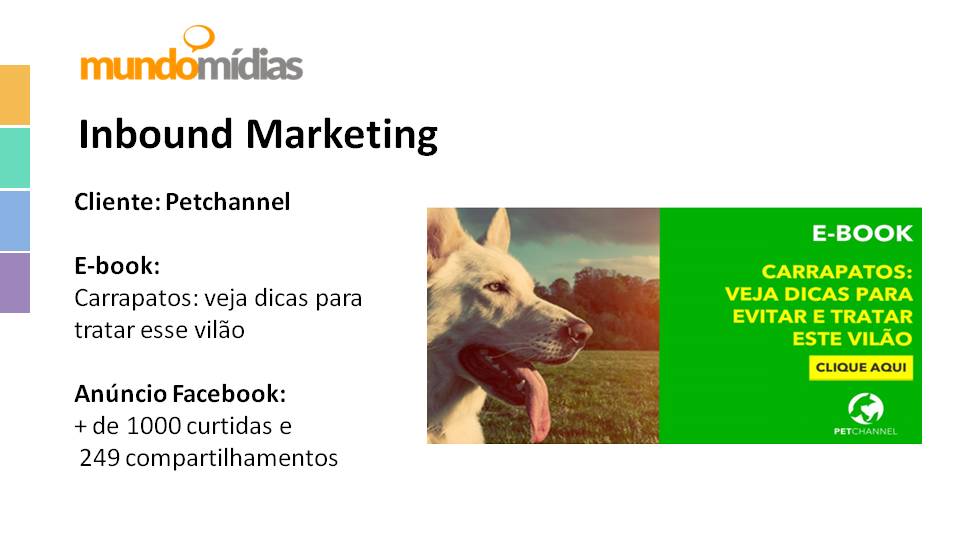 mundomídias

Inbound Marketing

Cliente: Petchannel

E-book:
Carrapatos: veja dicas para tratar esse vilão

Anúncio Facebook:
+ de 1000 curtidas e 249 compartilhamentos

E-BOOK

CARRAPATOS: VEJA DICAS PARA EVITAR E TRATAR ESTE VILÃO

CLIQUE AQUI

PETCHANNEL